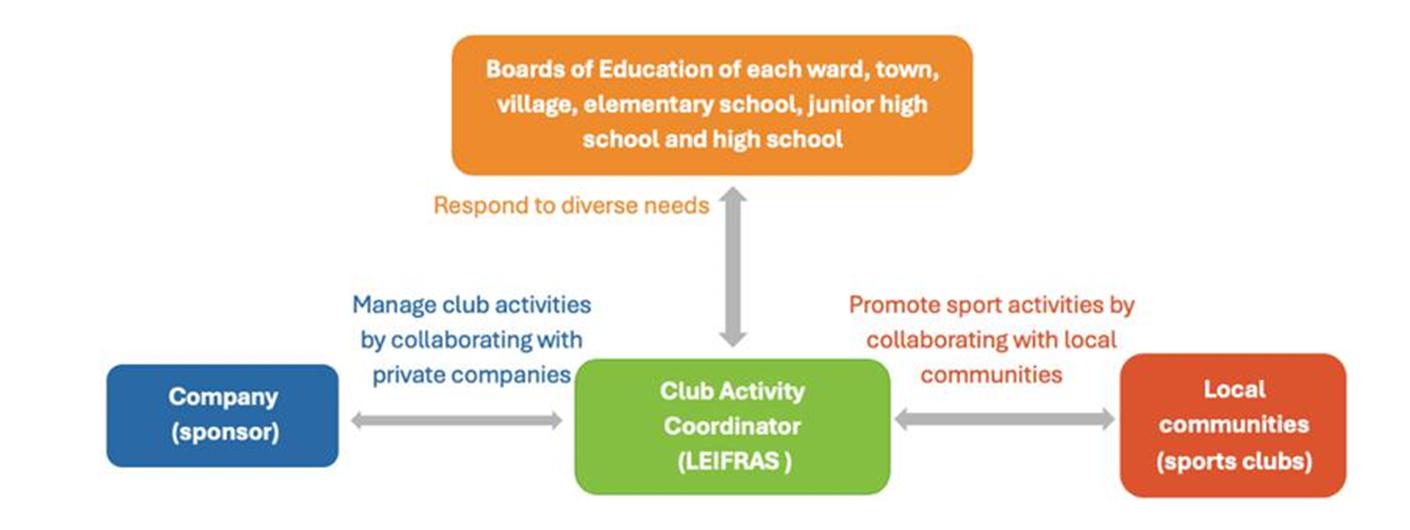 Boards of Education of each ward, town, village, elementary school, junior high school and high school

Respond to diverse needs

Manage club activities by collaborating with private companies

Promote sport activities by collaborating with local communities

Company (sponsor)

Club Activity Coordinator (LEIFRAS )

Local communities (sports clubs)